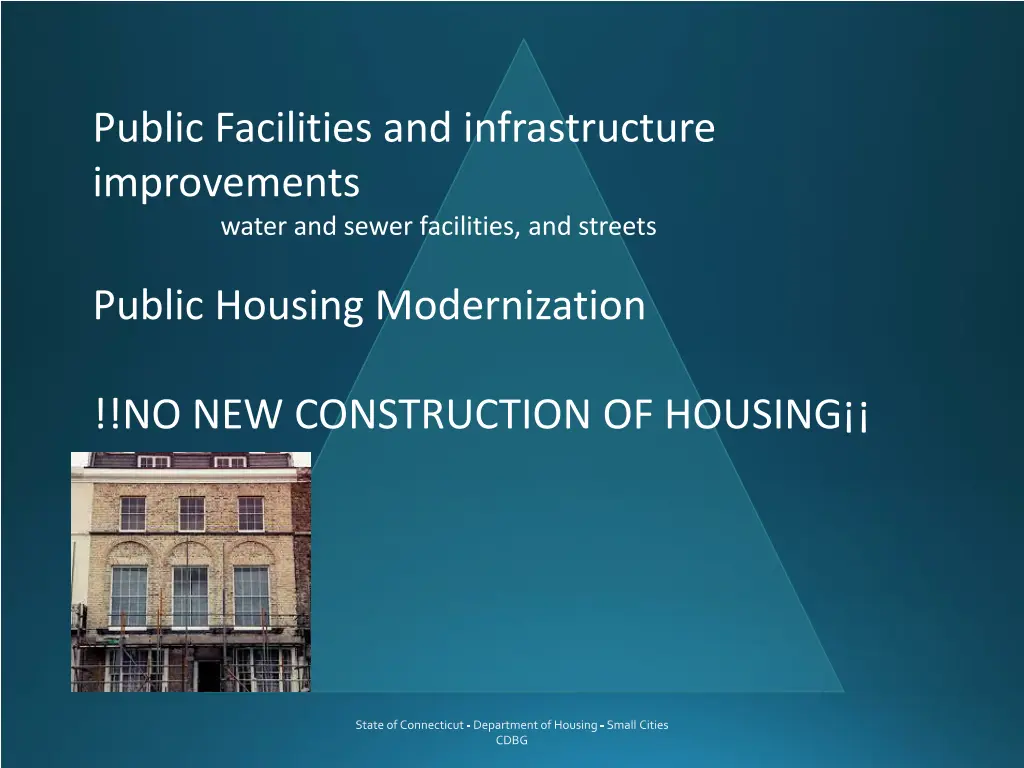 Public Facilities and infrastructure improvements

water and sewer facilities, and streets

Public Housing Modernization

!!NO NEW CONSTRUCTION OF HOUSING¡¡

State of Connecticut - Department of Housing - Small Cities CDBG